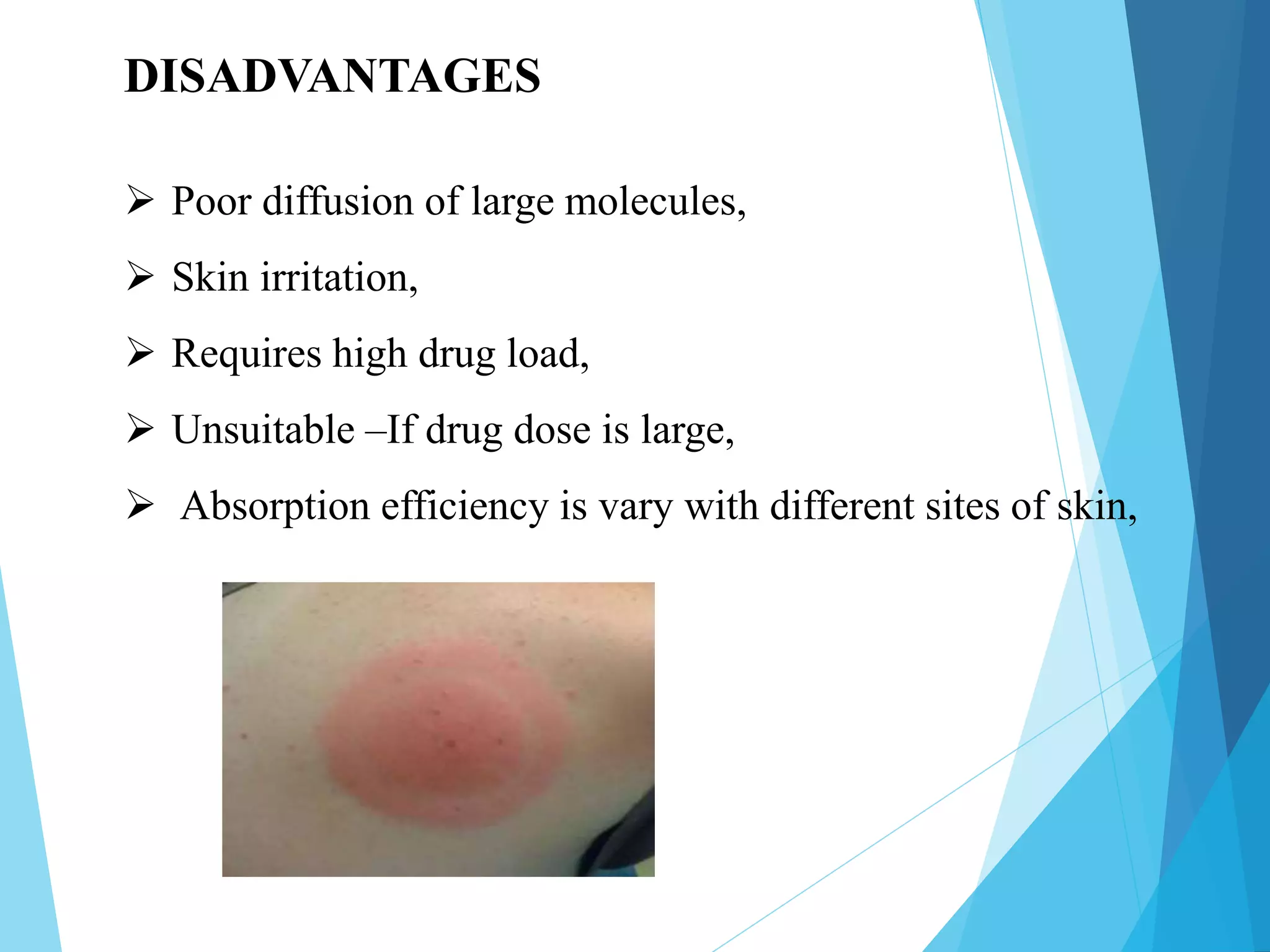 DISADVANTAGES

➢ Poor diffusion of large molecules,

➢ Skin irritation,

➢ Requires high drug load,

➢ Unsuitable –If drug dose is large,

➢ Absorption efficiency is vary with different sites of skin,